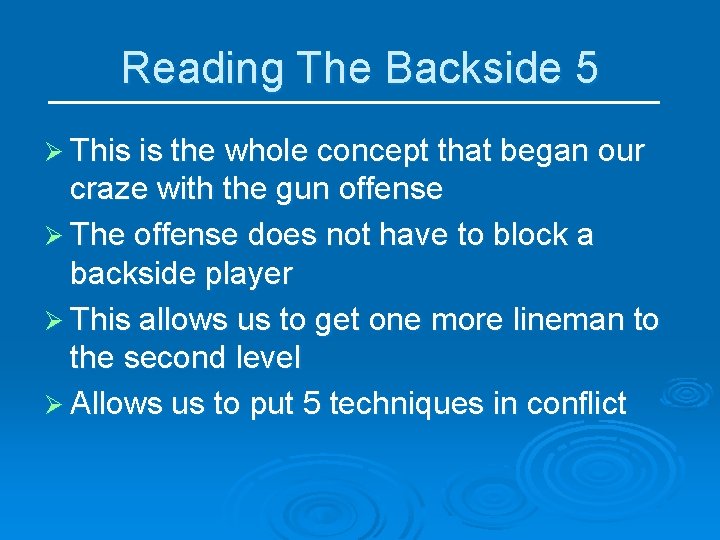 Reading The Backside 5

➢ This is the whole concept that began our craze with the gun offense

➢ The offense does not have to block a backside player

➢ This allows us to get one more lineman to the second level

➢ Allows us to put 5 techniques in conflict